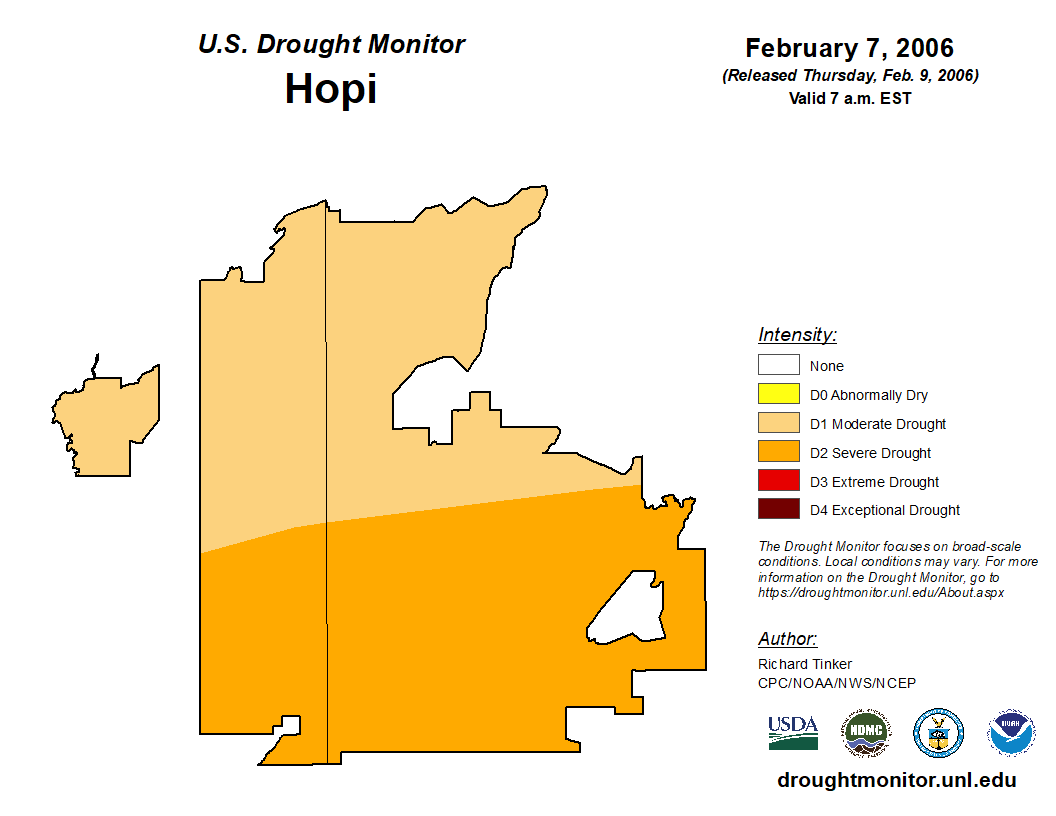 U.S. Drought Monitor
Hopi

February 7, 2006
(Released Thursday, Feb. 9, 2006)
Valid 7 a.m. EST

Intensity:
None
D0 Abnormally Dry
D1 Moderate Drought
D2 Severe Drought
D3 Extreme Drought
D4 Exceptional Drought

The Drought Monitor focuses on broad-scale conditions. Local conditions may vary. For more information on the Drought Monitor, go to https://droughtmonitor.unl.edu/About.aspx

Author:
Richard Tinker
CPC/NOAA/NWS/NCEP

USDA
NDMC
NOAA

droughtmonitor.unl.edu